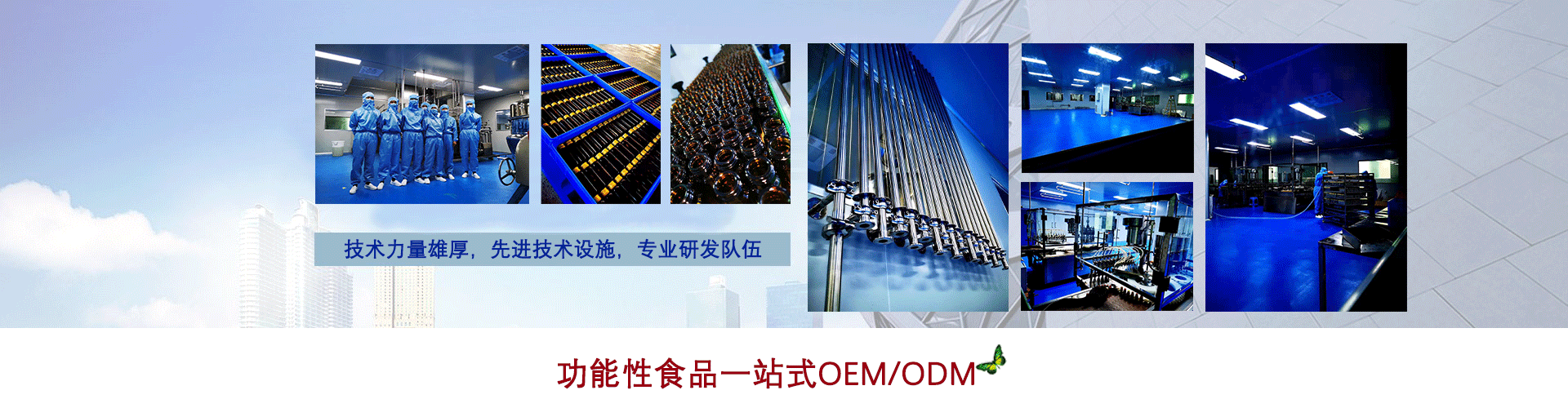 技术力量雄厚，先进技术设施，专业研发队伍

功能性食品一站式OEM/ODM